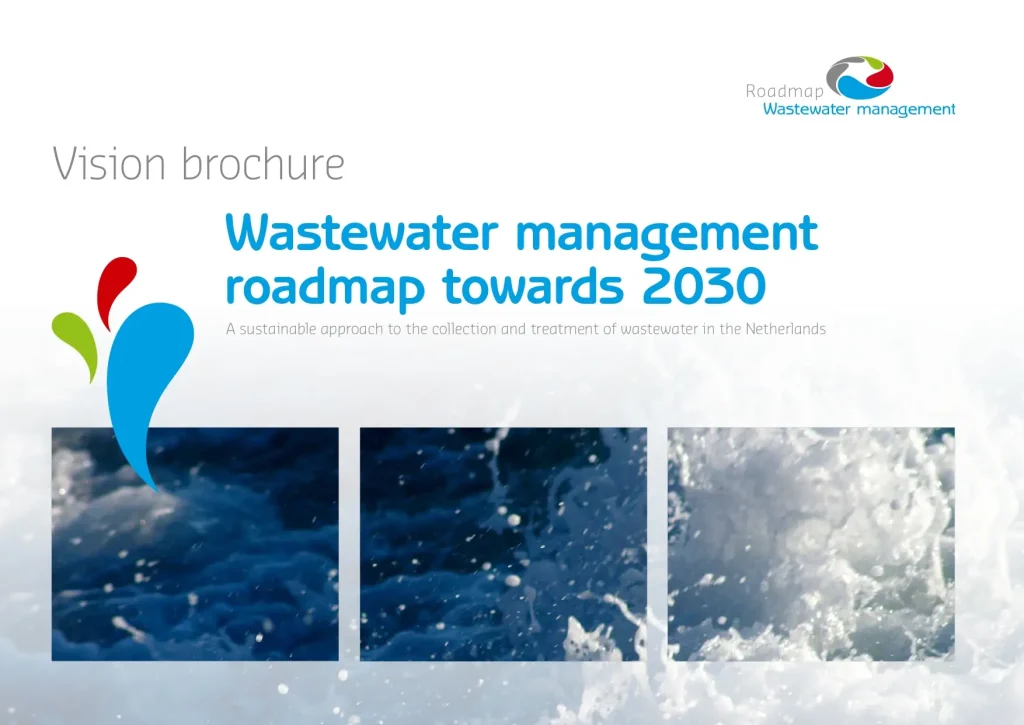 Roadmap
Wastewater management

Vision brochure

Wastewater management roadmap towards 2030

A sustainable approach to the collection and treatment of wastewater in the Netherlands